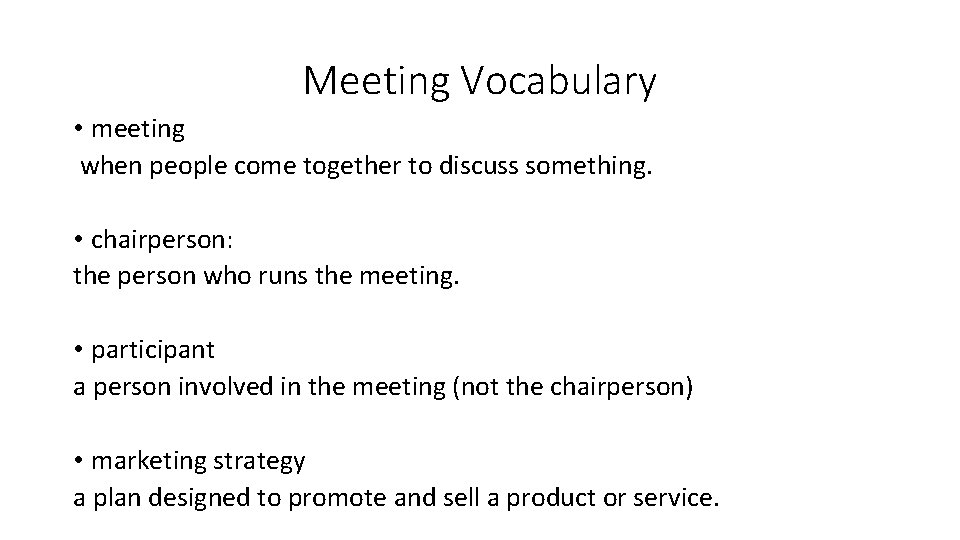 Meeting Vocabulary

• meeting
when people come together to discuss something.

• chairperson:
the person who runs the meeting.

• participant
a person involved in the meeting (not the chairperson)

• marketing strategy
a plan designed to promote and sell a product or service.